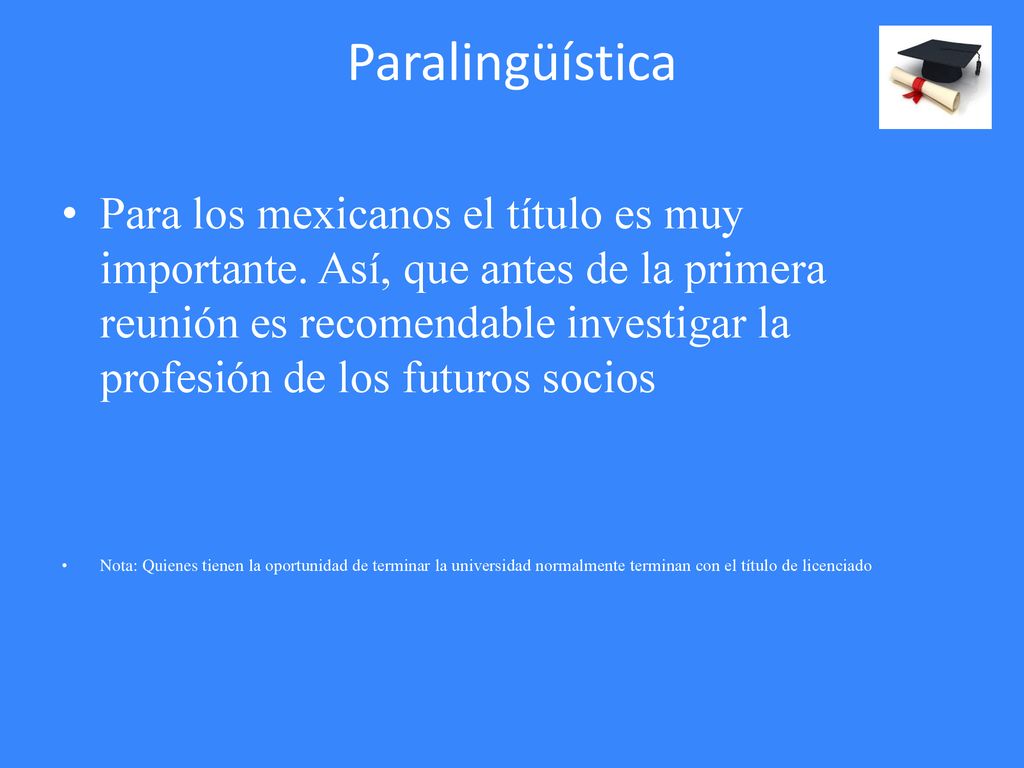 Paralingüística

• Para los mexicanos el título es muy importante. Así, que antes de la primera reunión es recomendable investigar la profesión de los futuros socios

• Nota: Quienes tienen la oportunidad de terminar la universidad normalmente terminan con el título de licenciado